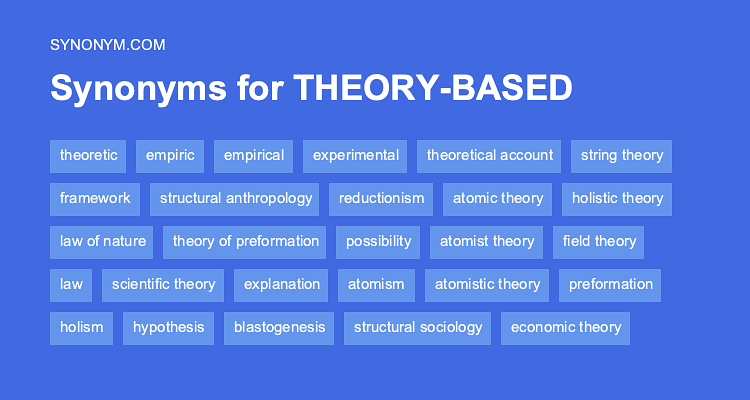 SYNONYM.COM

Synonyms for THEORY-BASED

theoretic
empiric
empirical
experimental
theoretical account
string theory
framework
structural anthropology
reductionism
atomic theory
holistic theory
law of nature
theory of preformation
possibility
atomist theory
field theory
law
scientific theory
explanation
atomism
atomistic theory
preformation
holism
hypothesis
blastogenesis
structural sociology
economic theory